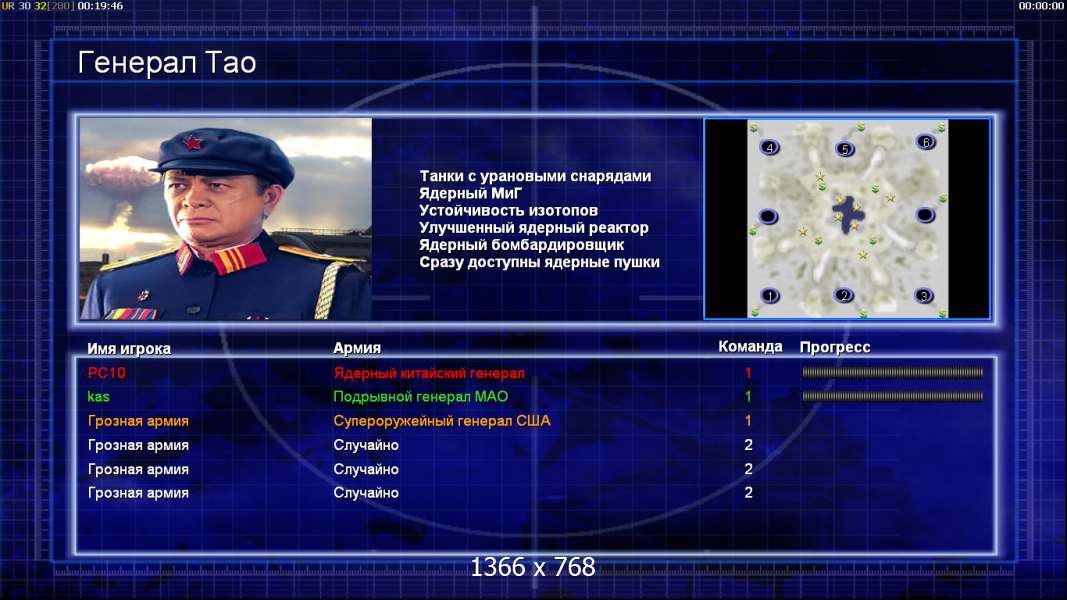 UR 30 32[280] 00:19:46 00:00:00

Генерал Тао

Танки с урановыми снарядами
Ядерный МиГ
Устойчивость изотопов
Улучшенный ядерный реактор
Ядерный бомбардировщик
Сразу доступны ядерные пушки

4 5 6
1 2 3

| Имя игрока | Армия | Команда | Прогресс |
|---|---|---|---|
| PC10 | Ядерный китайский генерал | 1 | |
| kas | Подрывной генерал МАО | 1 | |
| Грозная армия | Супероружейный генерал США | 1 | |
| Грозная армия | Случайно | 2 | |
| Грозная армия | Случайно | 2 | |
| Грозная армия | Случайно | 2 | |

1366 x 768